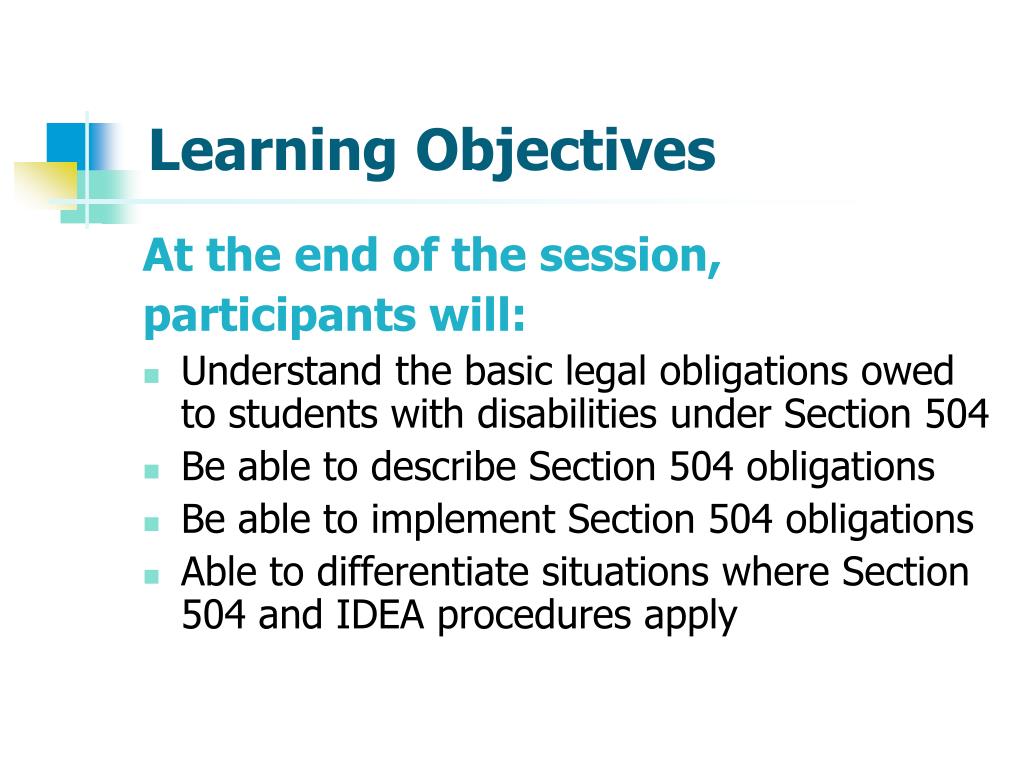 Learning Objectives

At the end of the session, participants will:

- Understand the basic legal obligations owed to students with disabilities under Section 504
- Be able to describe Section 504 obligations
- Be able to implement Section 504 obligations
- Able to differentiate situations where Section 504 and IDEA procedures apply